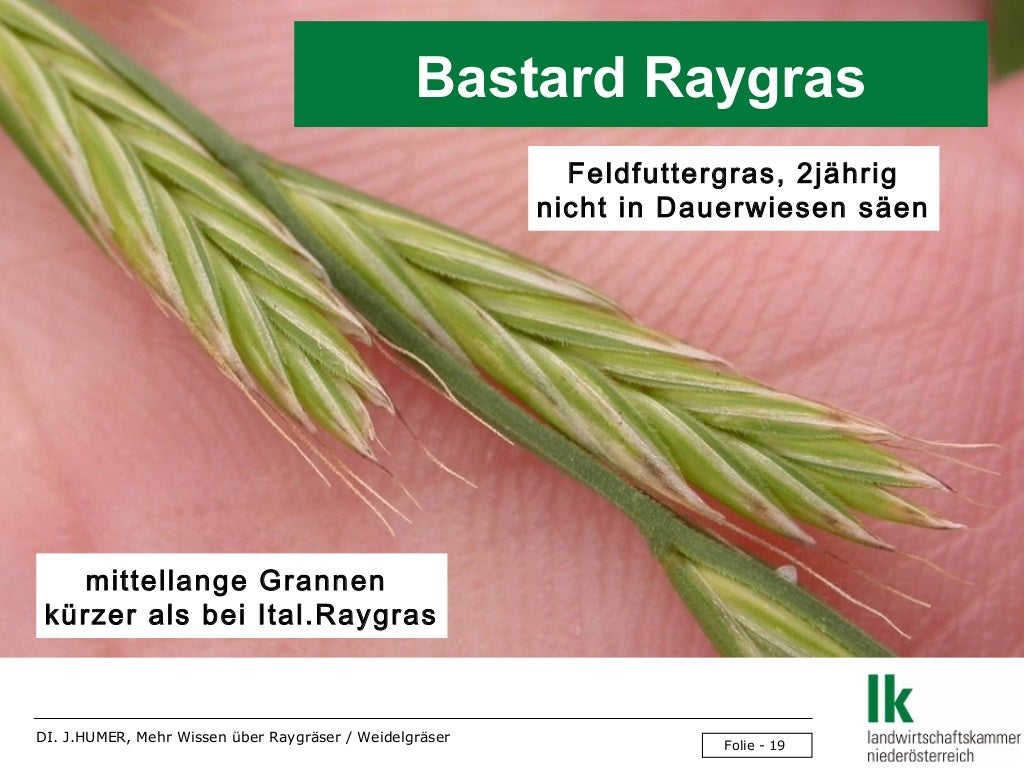 Bastard Raygras

Feldfuttergras, 2jährig
nicht in Dauerwiesen säen

mittellange Grannen
kürzer als bei Ital.Raygras

DI. J.HUMER, Mehr Wissen über Raygräser / Weidelgräser

Folie - 19

lk
landwirtschaftskammer
niederösterreich